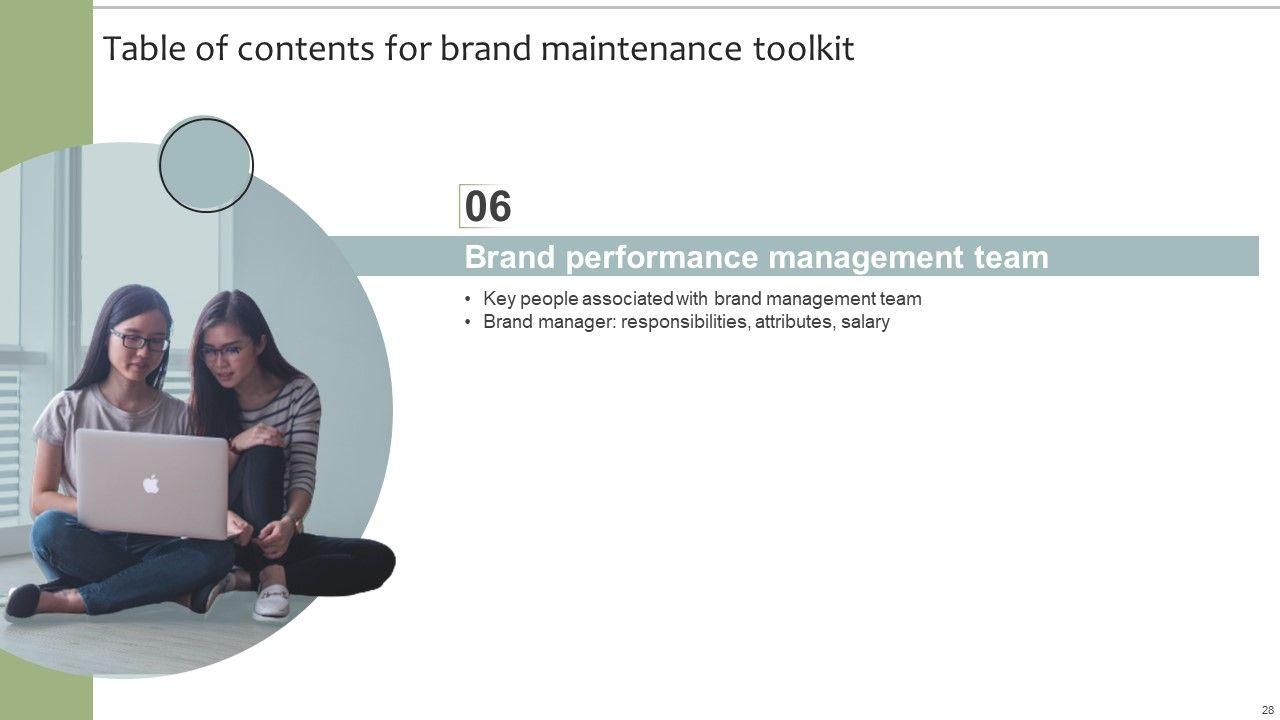 Table of contents for brand maintenance toolkit

06

Brand performance management team

• Key people associated with brand management team
• Brand manager: responsibilities, attributes, salary

28